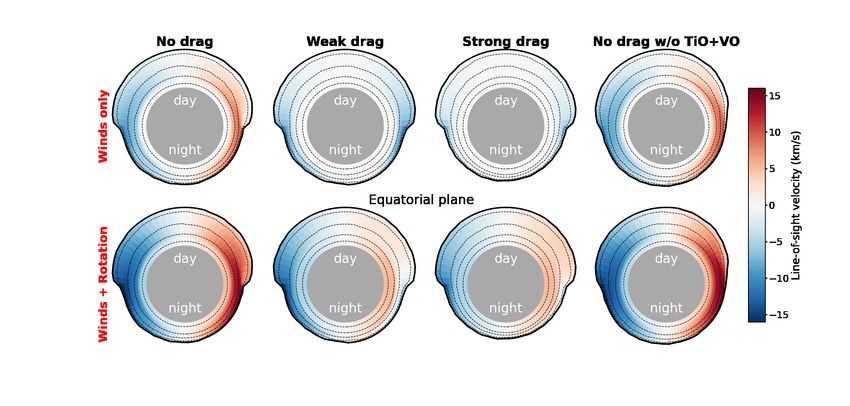 No drag

Weak drag

Strong drag

No drag w/o TiO+VO

Winds only

day

night

day

night

day

night

day

night

Equatorial plane

Winds + Rotation

day

night

day

night

day

night

day

night

15

10

5

0

−5

−10

−15

Line-of-sight velocity (km/s)